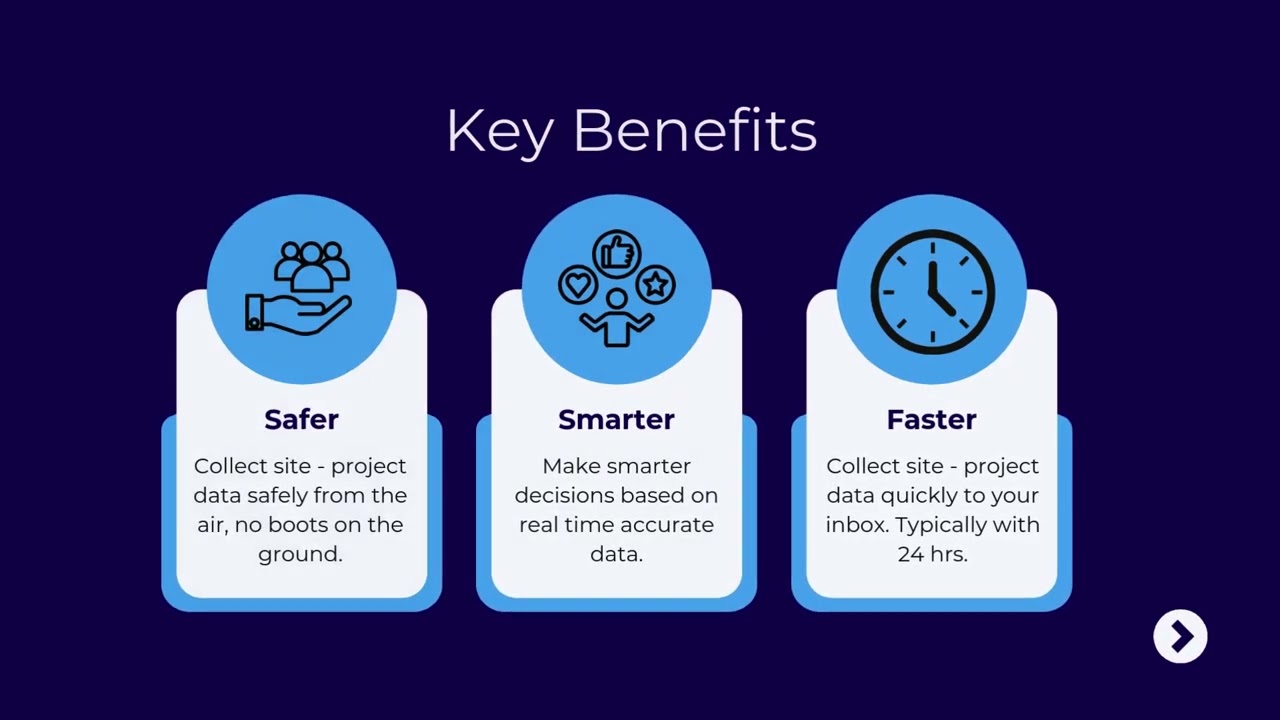 Key Benefits

Safer

Collect site - project data safely from the air, no boots on the ground.

Smarter

Make smarter decisions based on real time accurate data.

Faster

Collect site - project data quickly to your inbox. Typically with 24 hrs.